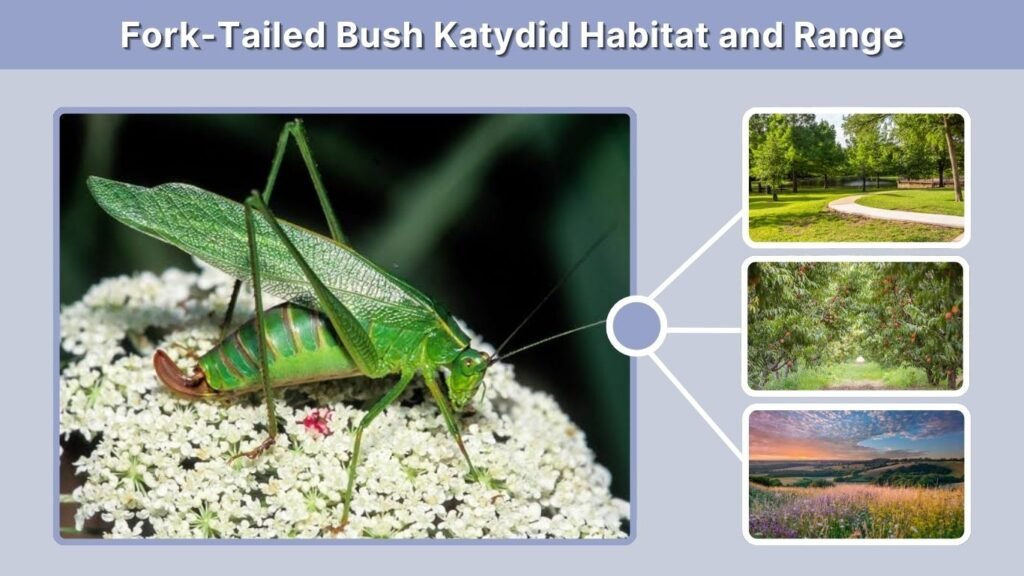 Fork-Tailed Bush Katydid Habitat and Range